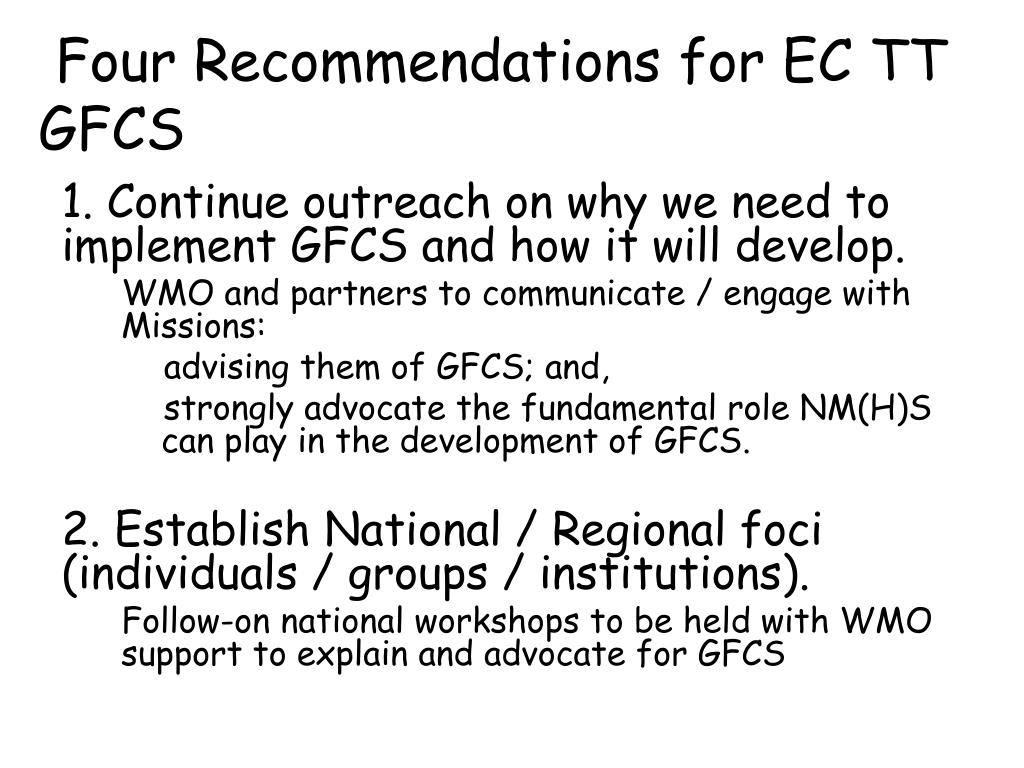 Four Recommendations for EC TT GFCS

1. Continue outreach on why we need to implement GFCS and how it will develop.

WMO and partners to communicate / engage with Missions:

advising them of GFCS; and,

strongly advocate the fundamental role NM(H)S can play in the development of GFCS.

2. Establish National / Regional foci (individuals / groups / institutions).

Follow-on national workshops to be held with WMO support to explain and advocate for GFCS